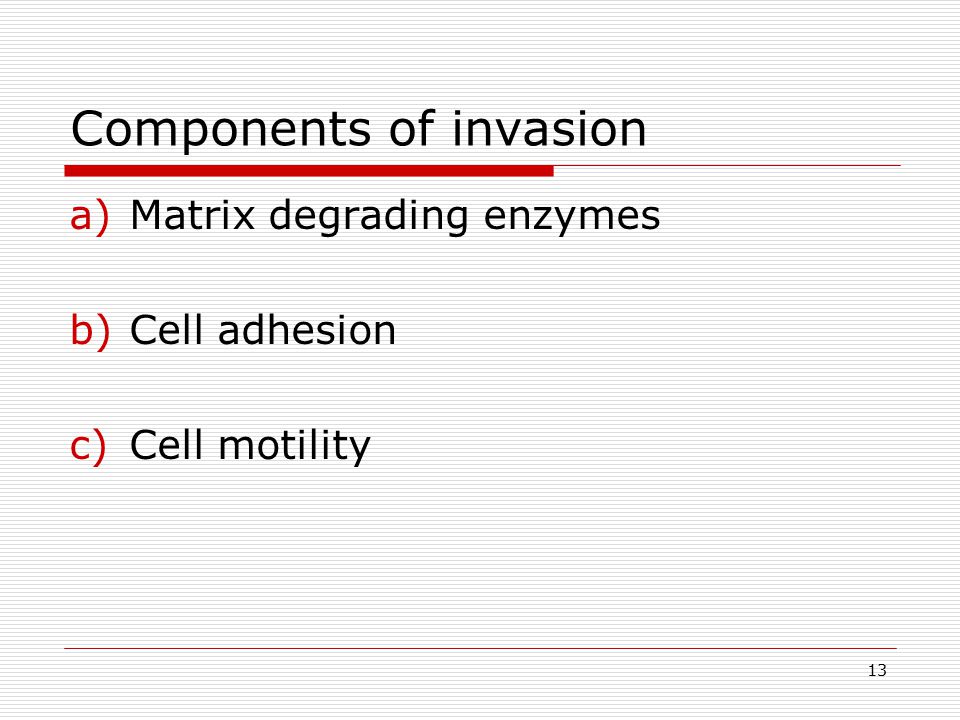 Components of invasion

a) Matrix degrading enzymes

b) Cell adhesion

c) Cell motility

13